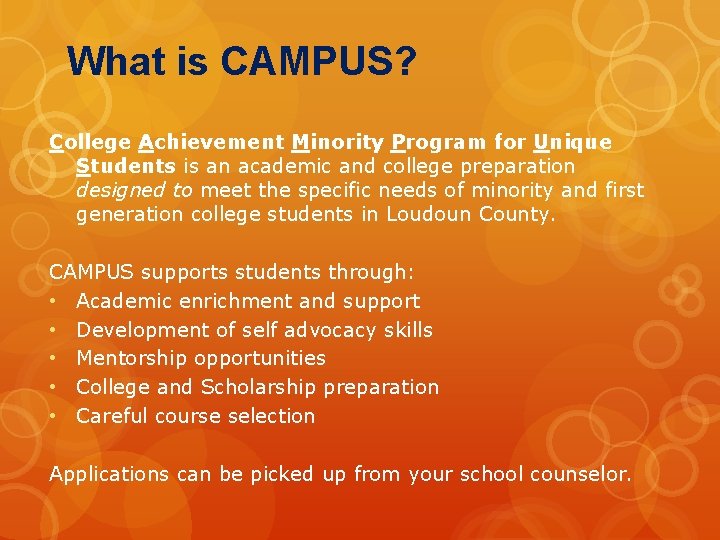 What is CAMPUS?

College Achievement Minority Program for Unique Students is an academic and college preparation designed to meet the specific needs of minority and first generation college students in Loudoun County.

CAMPUS supports students through:
• Academic enrichment and support
• Development of self advocacy skills
• Mentorship opportunities
• College and Scholarship preparation
• Careful course selection

Applications can be picked up from your school counselor.